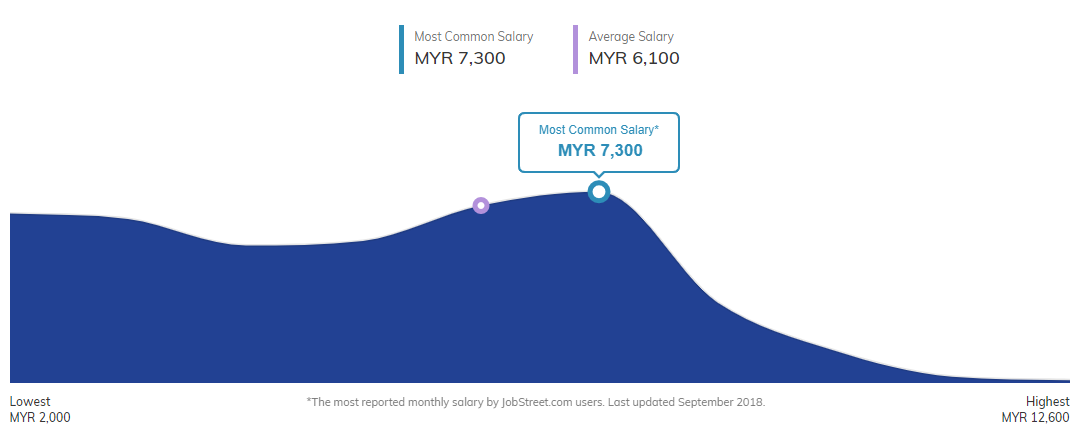 Most Common Salary
MYR 7,300

Average Salary
MYR 6,100

Most Common Salary*
MYR 7,300

Lowest
MYR 2,000

*The most reported monthly salary by JobStreet.com users. Last updated September 2018.

Highest
MYR 12,600